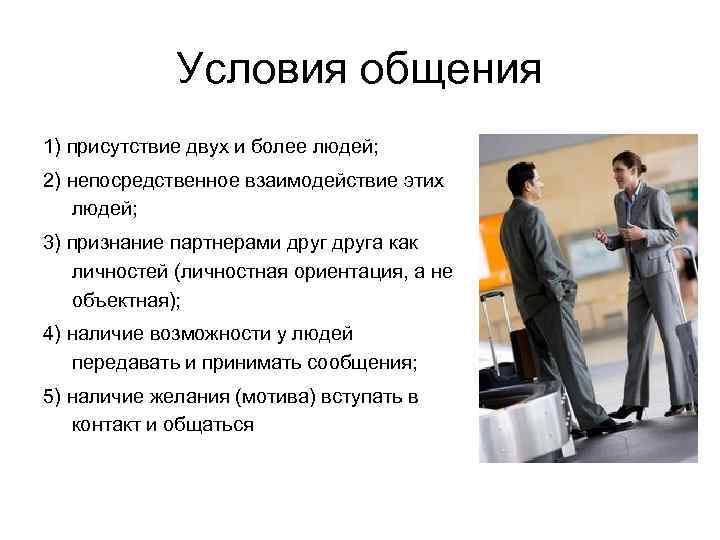 Условия общения

1) присутствие двух и более людей;

2) непосредственное взаимодействие этих людей;

3) признание партнерами друг друга как личностей (личностная ориентация, а не объектная);

4) наличие возможности у людей передавать и принимать сообщения;

5) наличие желания (мотива) вступать в контакт и общаться